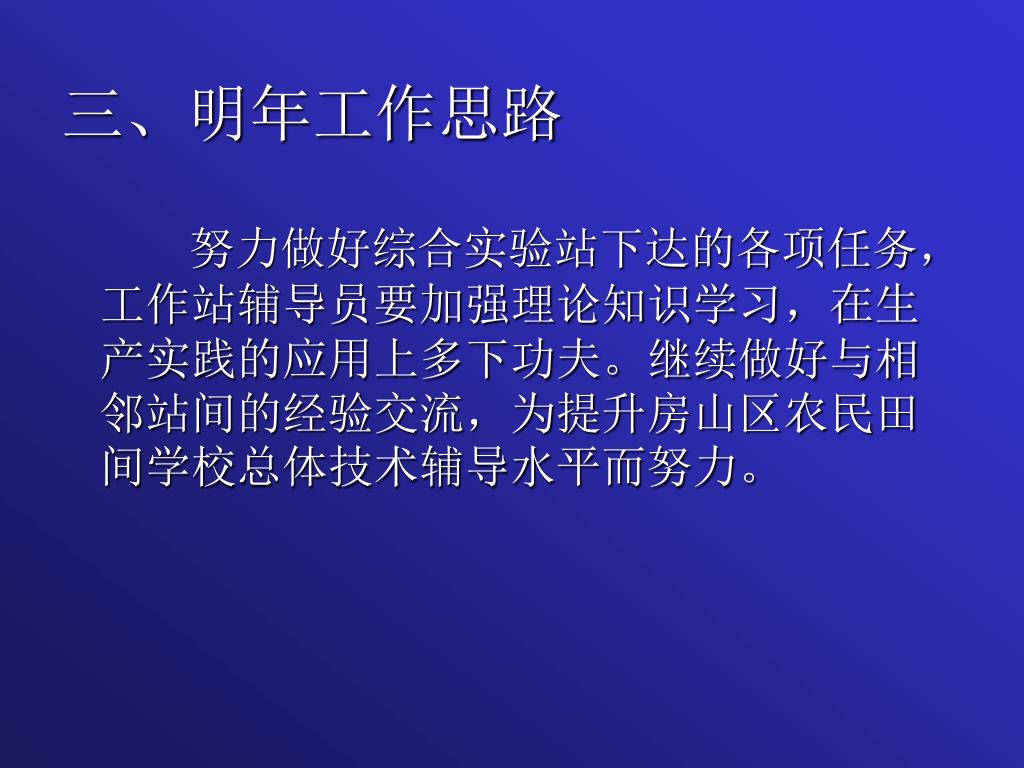 三、明年工作思路

努力做好综合实验站下达的各项任务，工作站辅导员要加强理论知识学习，在生产实践的应用上多下功夫。继续做好与相邻站间的经验交流，为提升房山区农民田间学校总体技术辅导水平而努力。